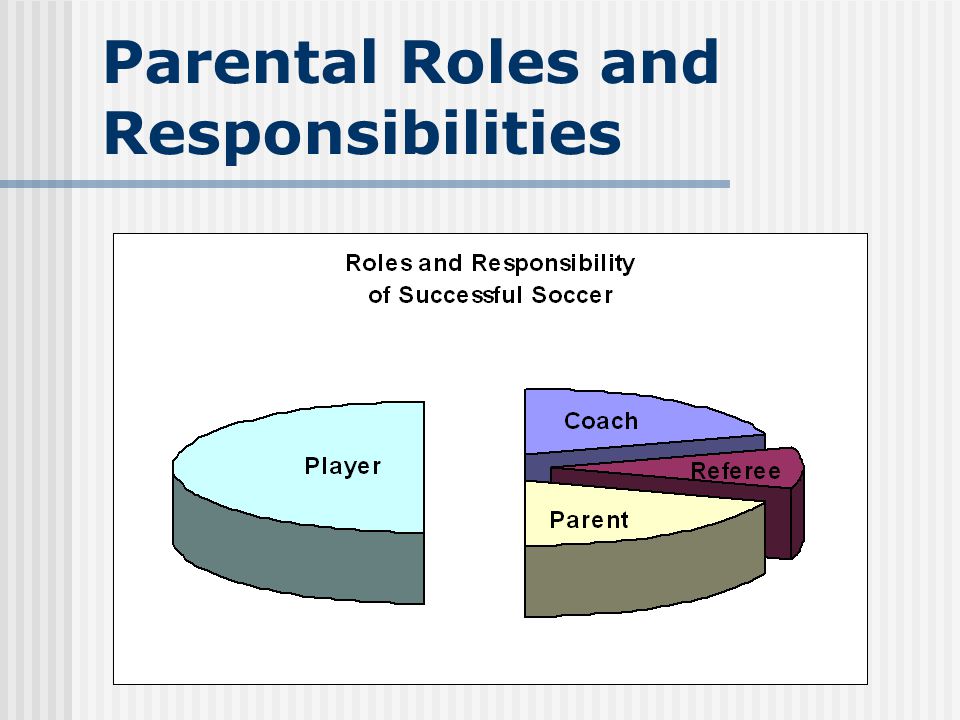 Parental Roles and Responsibilities

Roles and Responsibility of Successful Soccer

Player

Coach

Referee

Parent